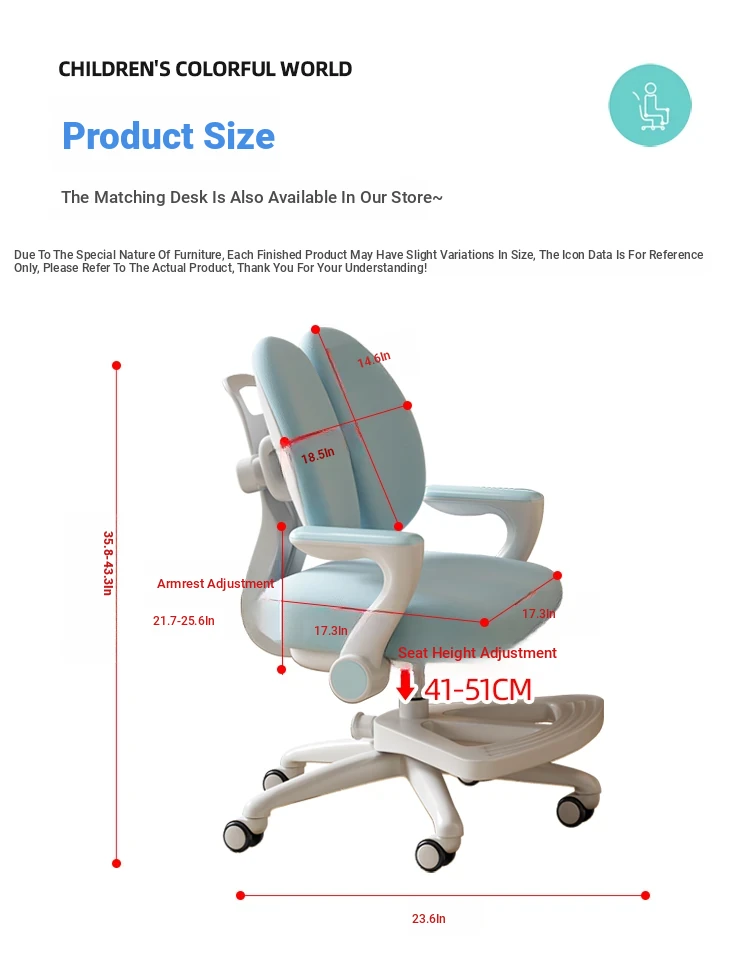 CHILDREN'S COLORFUL WORLD

Product Size

The Matching Desk Is Also Available In Our Store~

Due To The Special Nature Of Furniture, Each Finished Product May Have Slight Variations In Size, The Icon Data Is For Reference Only, Please Refer To The Actual Product, Thank You For Your Understanding!

14.6In

18.5In

35.8-43.3In

Armrest Adjustment

21.7-25.6In

17.3In

17.3In

Seat Height Adjustment

41-51CM

23.6In